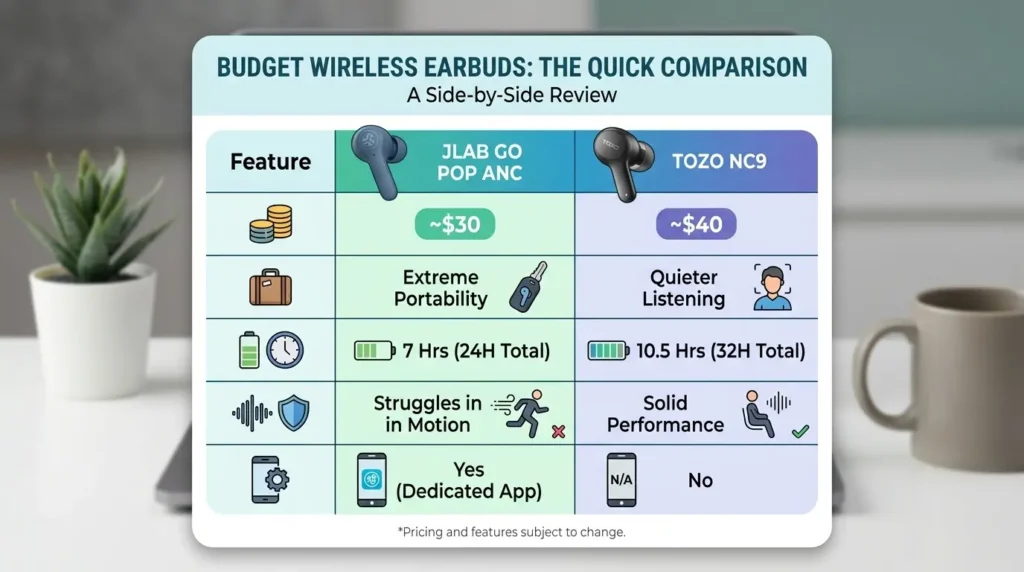 BUDGET WIRELESS EARBUDS: THE QUICK COMPARISON
A Side-by-Side Review

| Feature | JLAB GO POP ANC | TOZO NC9 |
|---|---|---|
| | ~$30 | ~$40 |
| | Extreme Portability | Quieter Listening |
| | 7 Hrs (24H Total) | 10.5 Hrs (32H Total) |
| | Struggles in in Motion | Solid Performance |
| | Yes (Dedicated App) | N/A No |

*Pricing and features subject to change.